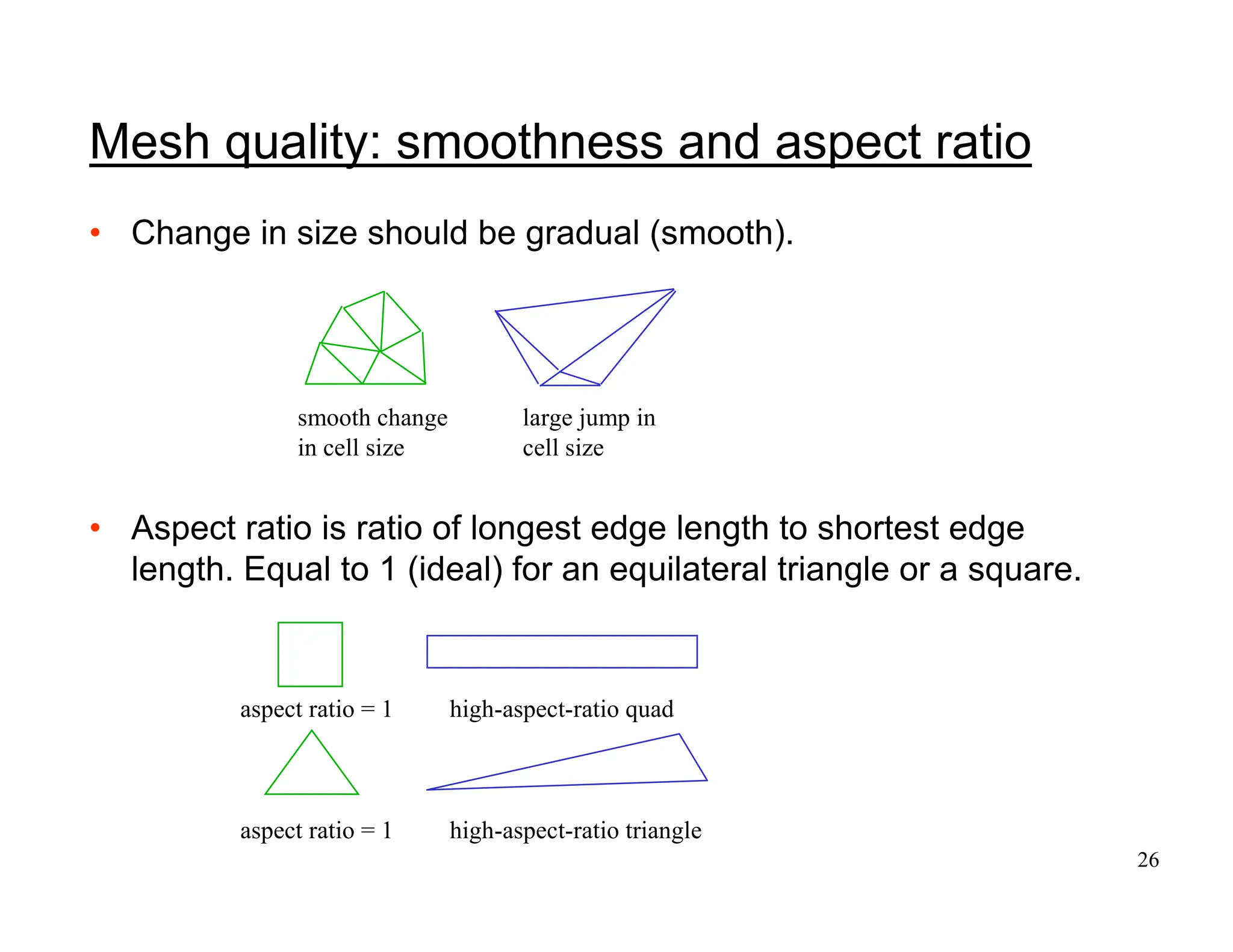 Mesh quality: smoothness and aspect ratio

• Change in size should be gradual (smooth).

smooth change in cell size

large jump in cell size

• Aspect ratio is ratio of longest edge length to shortest edge length. Equal to 1 (ideal) for an equilateral triangle or a square.

aspect ratio = 1

high-aspect-ratio quad

aspect ratio = 1

high-aspect-ratio triangle

26